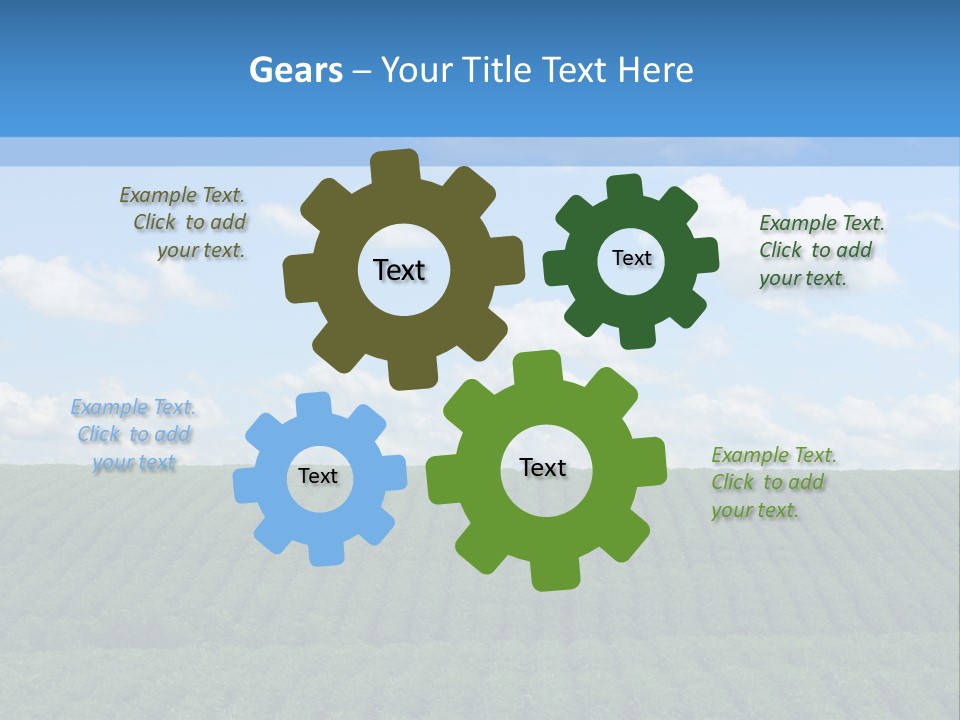 Gears – Your Title Text Here

Example Text. Click to add your text.

Text

Text

Example Text. Click to add your text.

Example Text. Click to add your text

Text

Text

Example Text. Click to add your text.